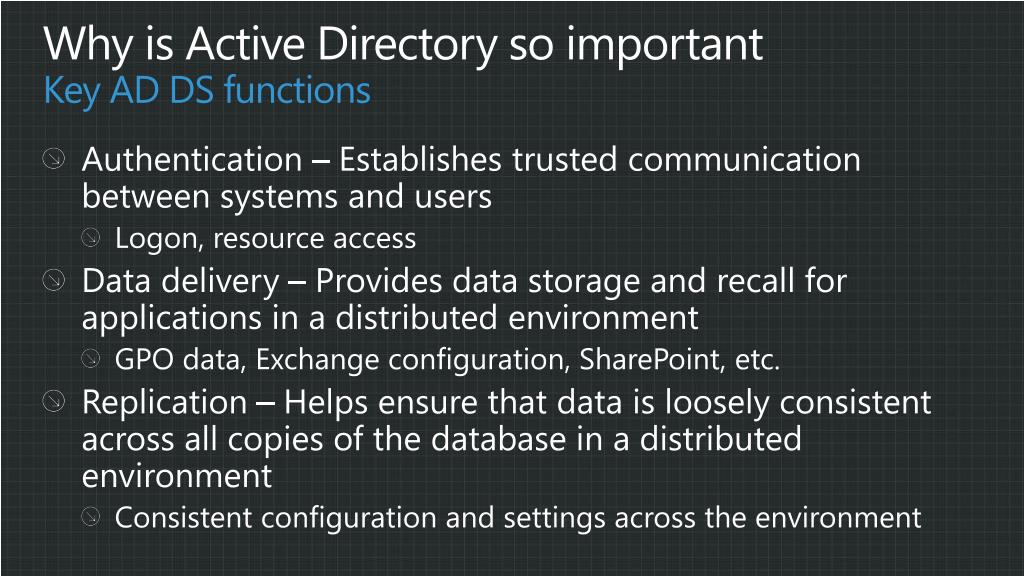 Why is Active Directory so important
Key AD DS functions

Authentication – Establishes trusted communication between systems and users

Logon, resource access

Data delivery – Provides data storage and recall for applications in a distributed environment

GPO data, Exchange configuration, SharePoint, etc.

Replication – Helps ensure that data is loosely consistent across all copies of the database in a distributed environment

Consistent configuration and settings across the environment